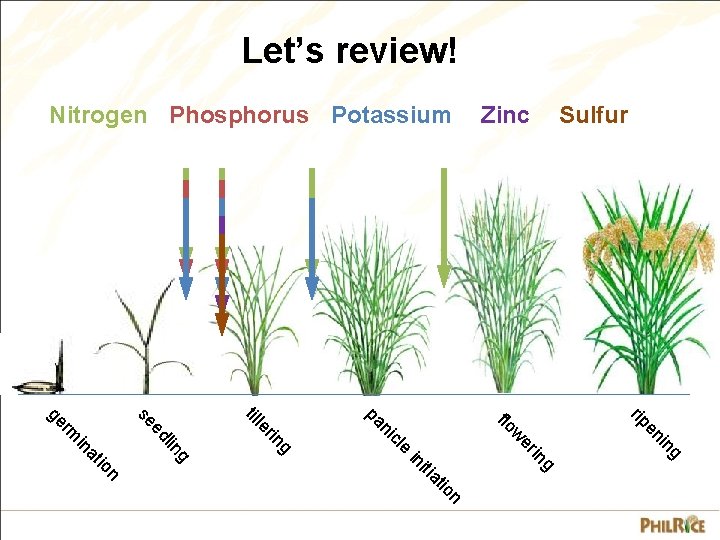 Let's review!

Nitrogen Phosphorus Potassium Zinc Sulfur

germination

seedling

tillering

panicle initiation

flowering

ripening

PHILRICE